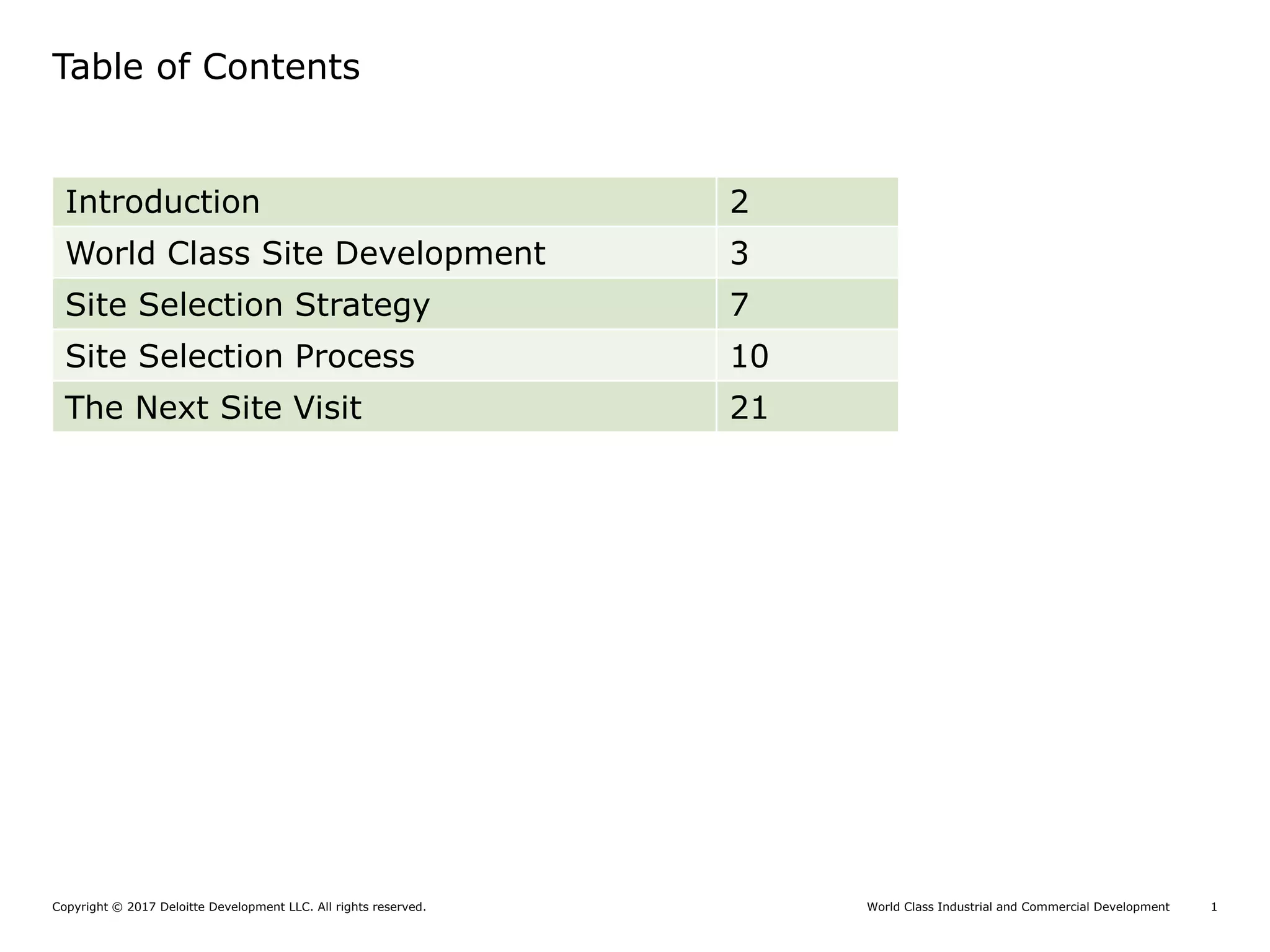 Table of Contents

| Introduction | 2 |
|---|---|
| World Class Site Development | 3 |
| Site Selection Strategy | 7 |
| Site Selection Process | 10 |
| The Next Site Visit | 21 |

Copyright © 2017 Deloitte Development LLC. All rights reserved.

World Class Industrial and Commercial Development 1